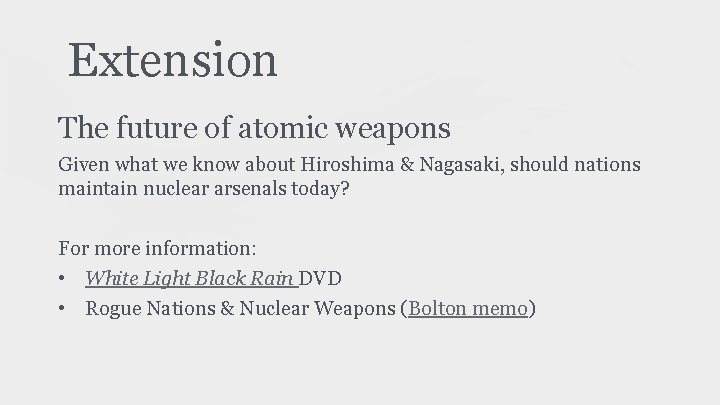 Extension

The future of atomic weapons

Given what we know about Hiroshima & Nagasaki, should nations maintain nuclear arsenals today?

For more information:
• White Light Black Rain DVD
• Rogue Nations & Nuclear Weapons (Bolton memo)